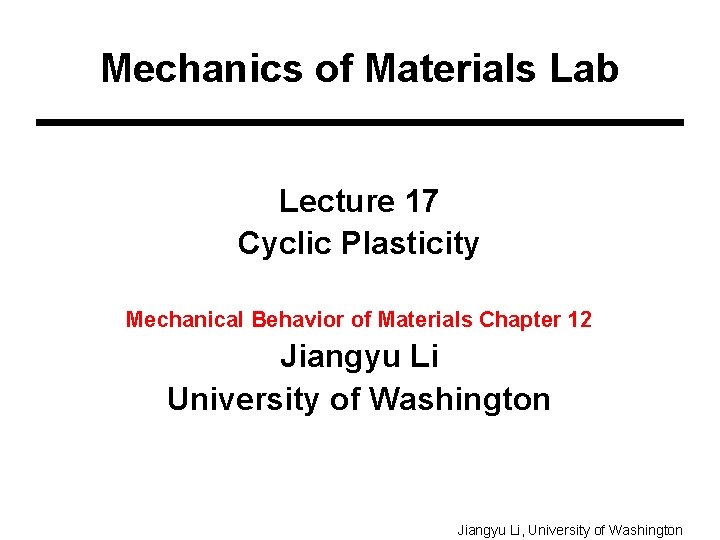 Mechanics of Materials Lab

Lecture 17
Cyclic Plasticity

Mechanical Behavior of Materials Chapter 12
Jiangyu Li
University of Washington

Jiangyu Li, University of Washington